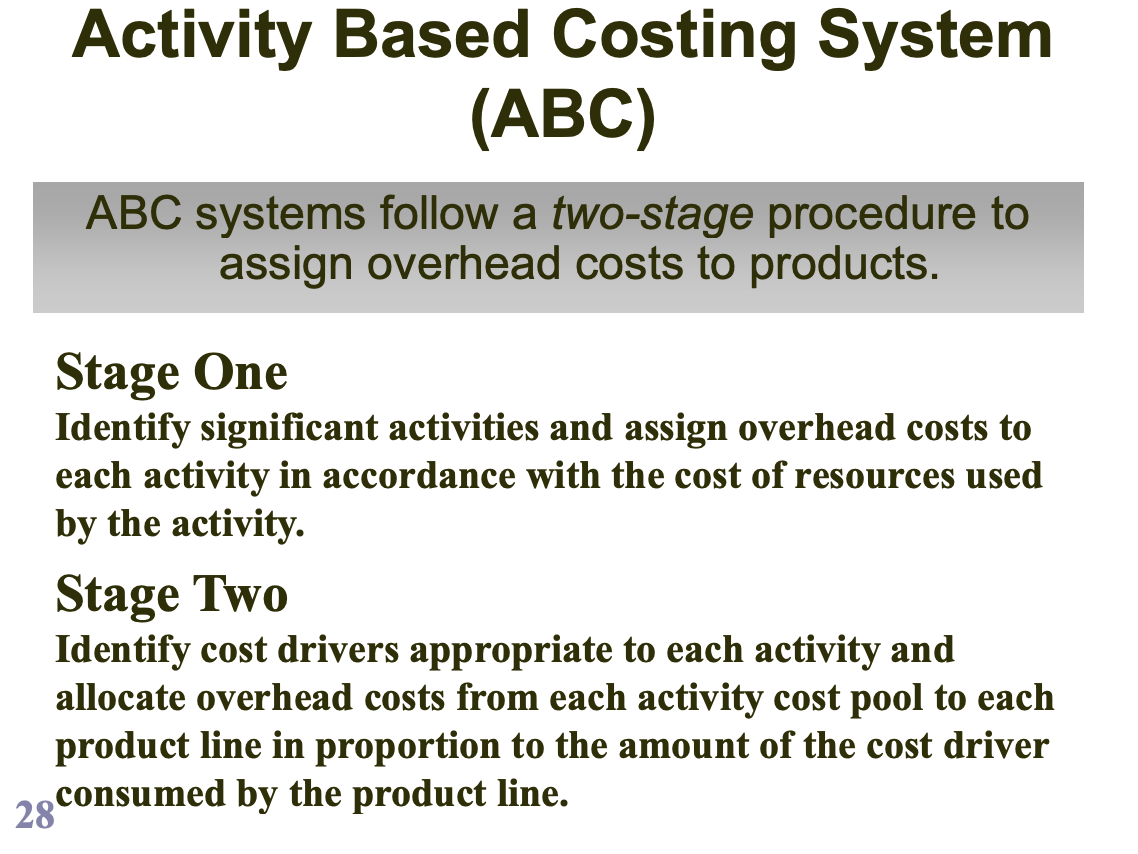 Activity Based Costing System (ABC)

ABC systems follow a two-stage procedure to assign overhead costs to products.

Stage One
Identify significant activities and assign overhead costs to each activity in accordance with the cost of resources used by the activity.

Stage Two
Identify cost drivers appropriate to each activity and allocate overhead costs from each activity cost pool to each product line in proportion to the amount of the cost driver consumed by the product line.

28